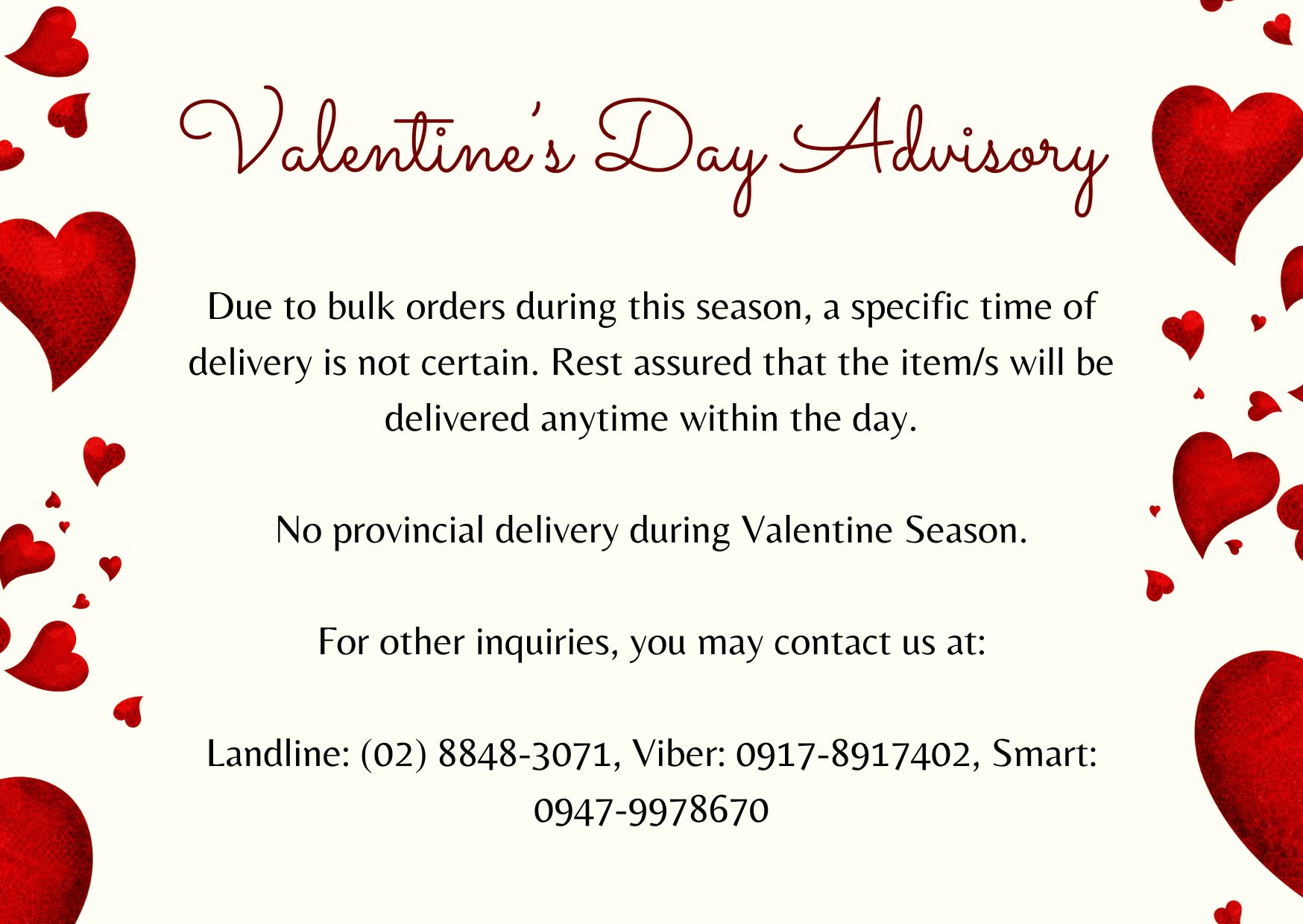 Valentine's Day Advisory

Due to bulk orders during this season, a specific time of delivery is not certain. Rest assured that the item/s will be delivered anytime within the day.

No provincial delivery during Valentine Season.

For other inquiries, you may contact us at:

Landline: (02) 8848-3071, Viber: 0917-8917402, Smart: 0947-9978670